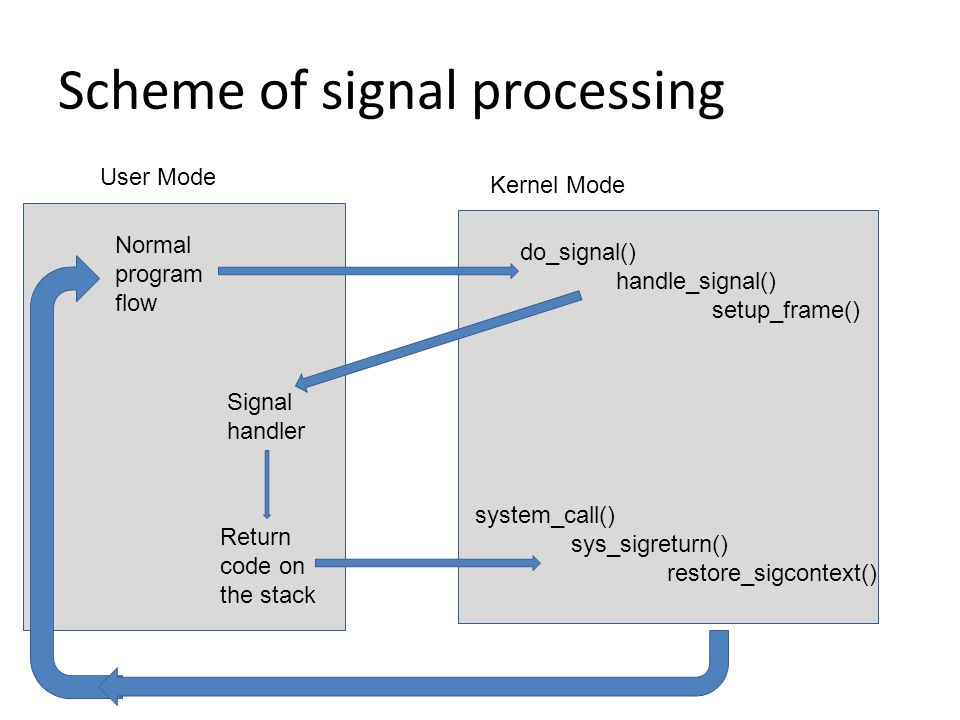 Scheme of signal processing

User Mode

Normal program flow

Signal handler

Return code on the stack

Kernel Mode

do_signal()
handle_signal()
setup_frame()

system_call()
sys_sigreturn()
restore_sigcontext()